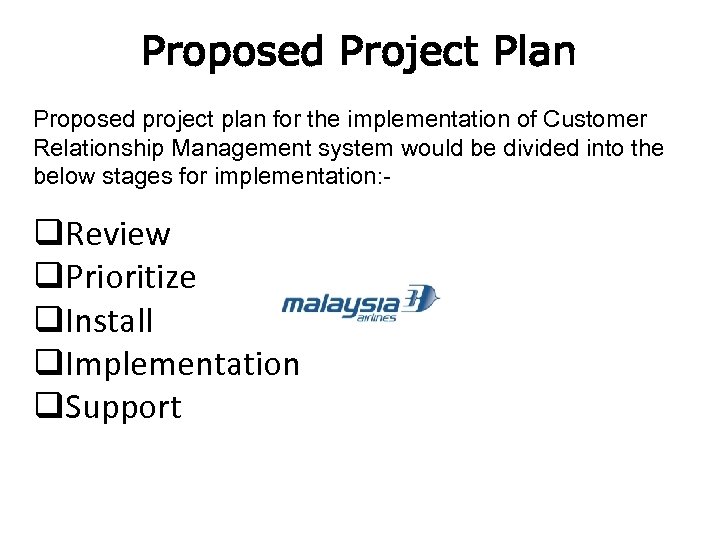 Proposed Project Plan

Proposed project plan for the implementation of Customer Relationship Management system would be divided into the below stages for implementation:-

❑Review
❑Prioritize
❑Install
❑Implementation
❑Support

malaysia airlines